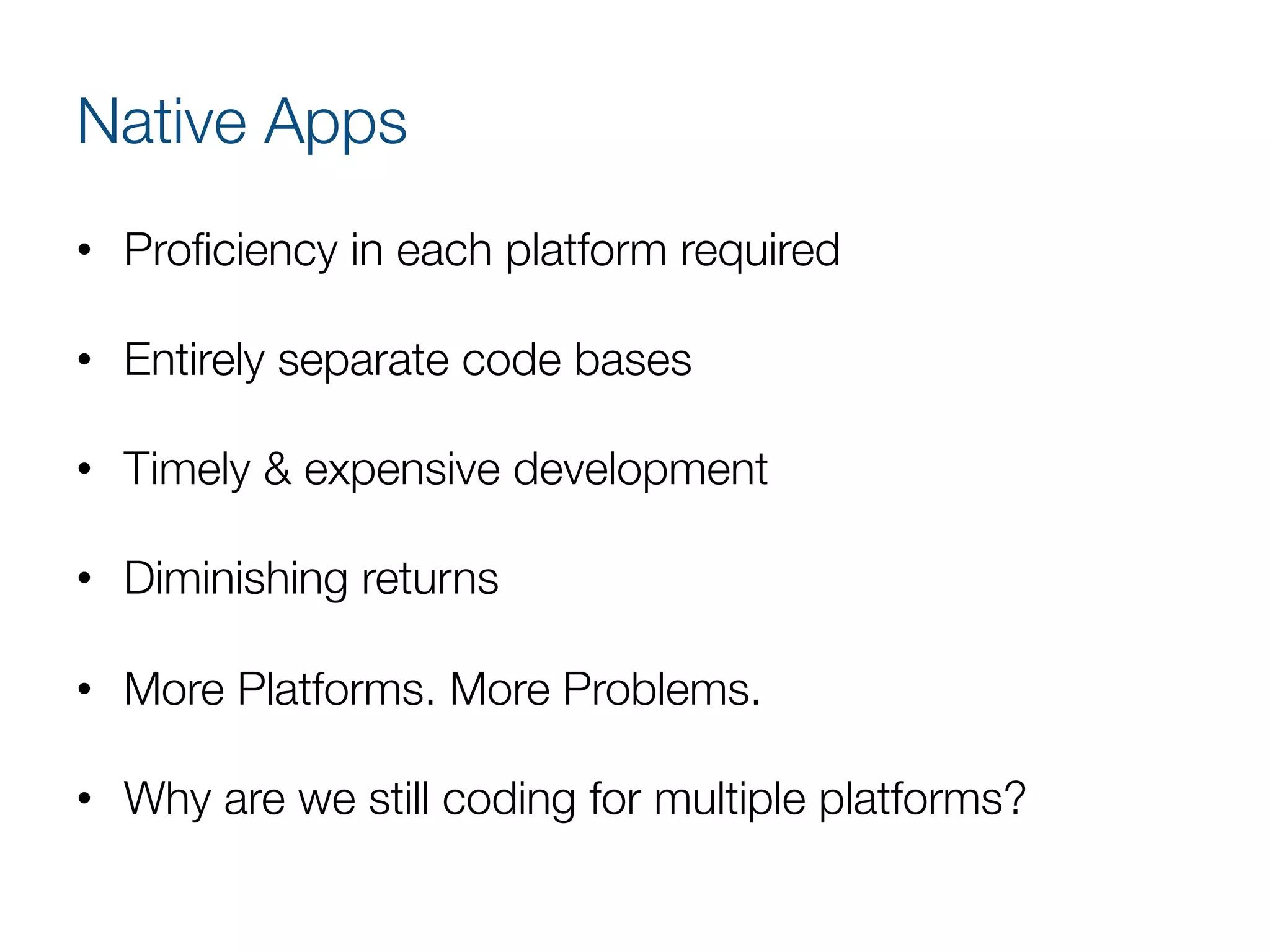 Native Apps

• Proficiency in each platform required

• Entirely separate code bases

• Timely & expensive development

• Diminishing returns

• More Platforms. More Problems.

• Why are we still coding for multiple platforms?